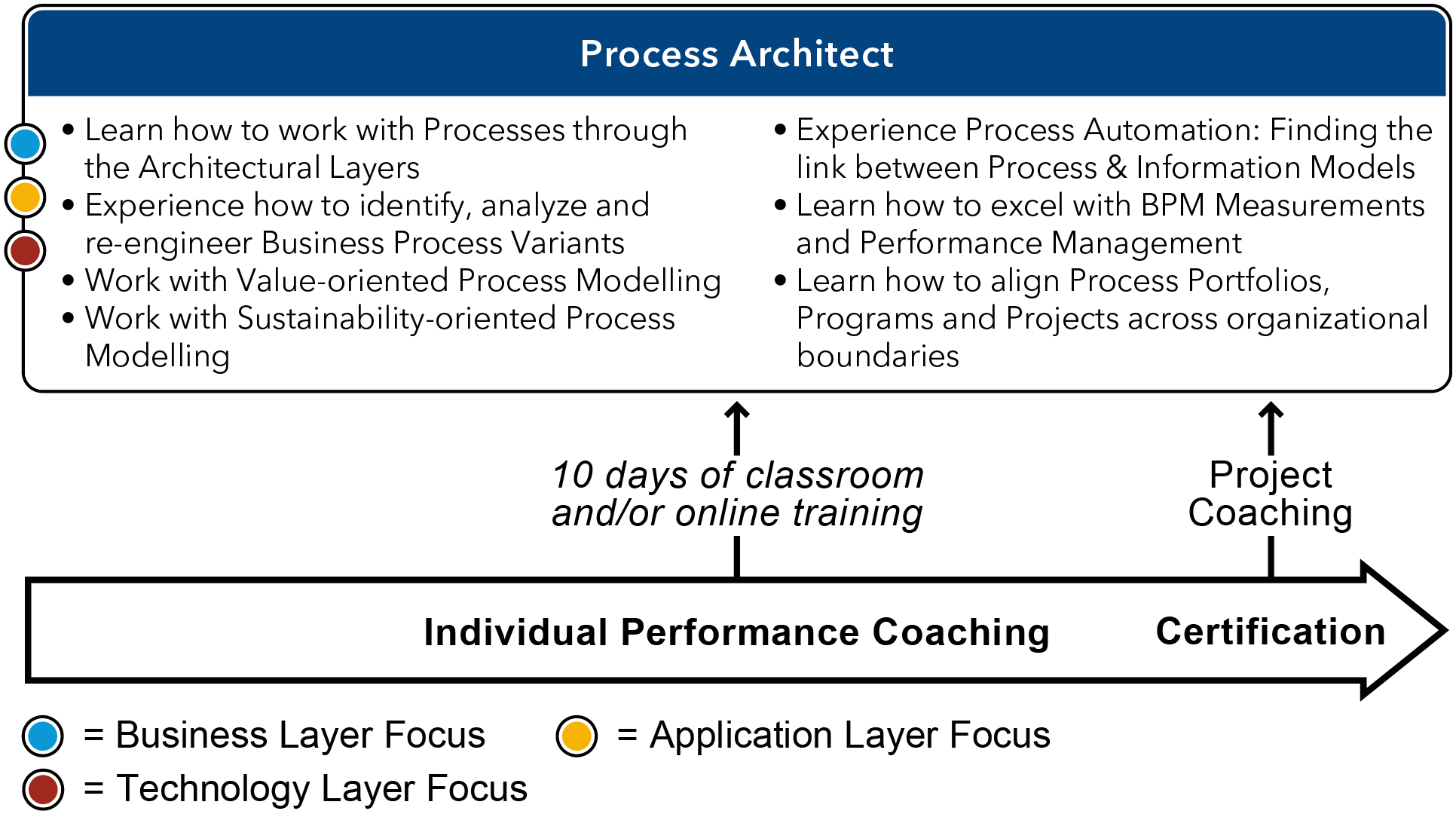 Process Architect

• Learn how to work with Processes through the Architectural Layers
• Experience how to identify, analyze and re-engineer Business Process Variants
• Work with Value-oriented Process Modelling
• Work with Sustainability-oriented Process Modelling

• Experience Process Automation: Finding the link between Process & Information Models
• Learn how to excel with BPM Measurements and Performance Management
• Learn how to align Process Portfolios, Programs and Projects across organizational boundaries

10 days of classroom and/or online training

Project Coaching

Individual Performance Coaching

Certification

= Business Layer Focus

= Application Layer Focus

= Technology Layer Focus